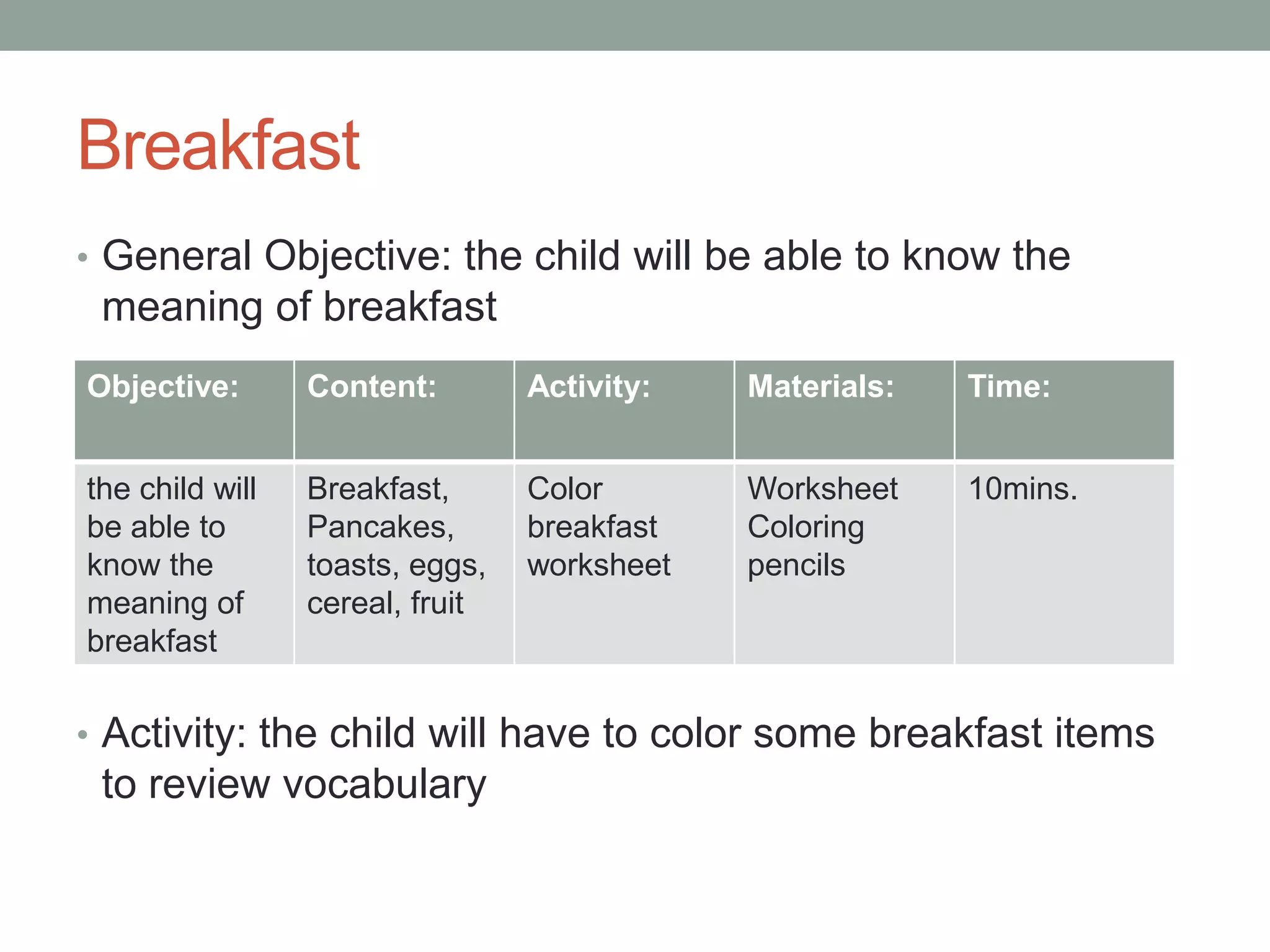 Breakfast

• General Objective: the child will be able to know the meaning of breakfast

| Objective: | Content: | Activity: | Materials: | Time: |
|---|---|---|---|---|
| the child will be able to know the meaning of breakfast | Breakfast, Pancakes, toasts, eggs, cereal, fruit | Color breakfast worksheet | Worksheet Coloring pencils | 10mins. |

• Activity: the child will have to color some breakfast items to review vocabulary